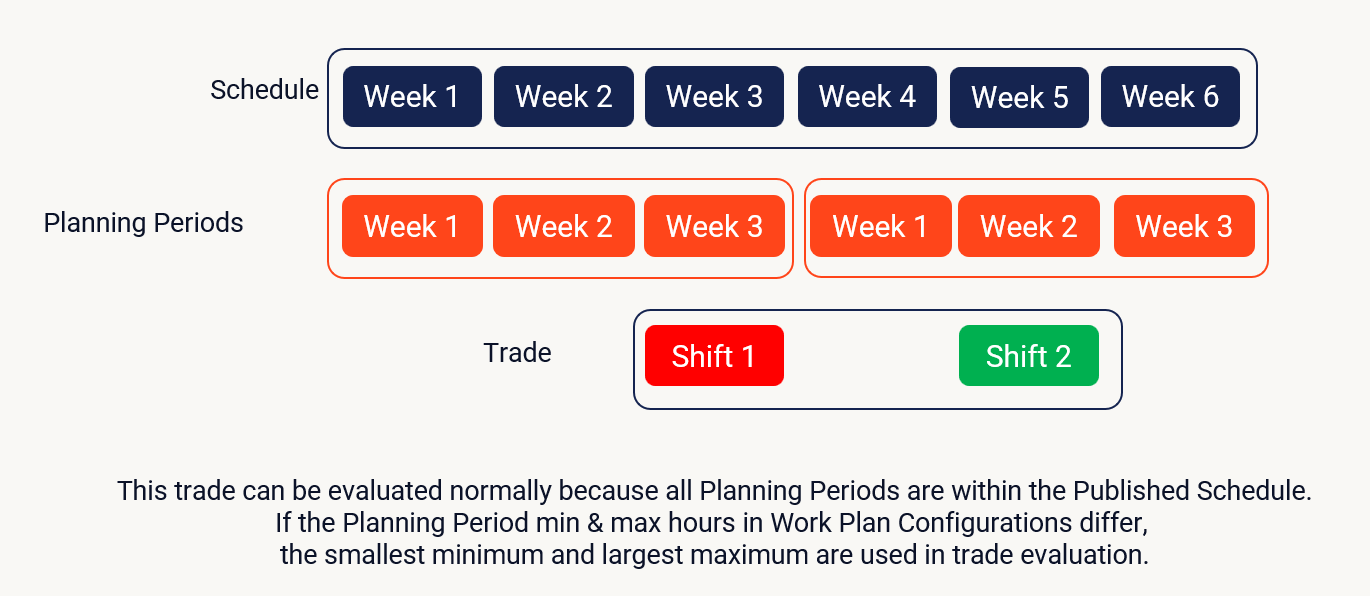 Schedule
Week 1
Week 2
Week 3
Week 4
Week 5
Week 6

Planning Periods
Week 1
Week 2
Week 3
Week 1
Week 2
Week 3

Trade
Shift 1
Shift 2

This trade can be evaluated normally because all Planning Periods are within the Published Schedule. If the Planning Period min & max hours in Work Plan Configurations differ, the smallest minimum and largest maximum are used in trade evaluation.